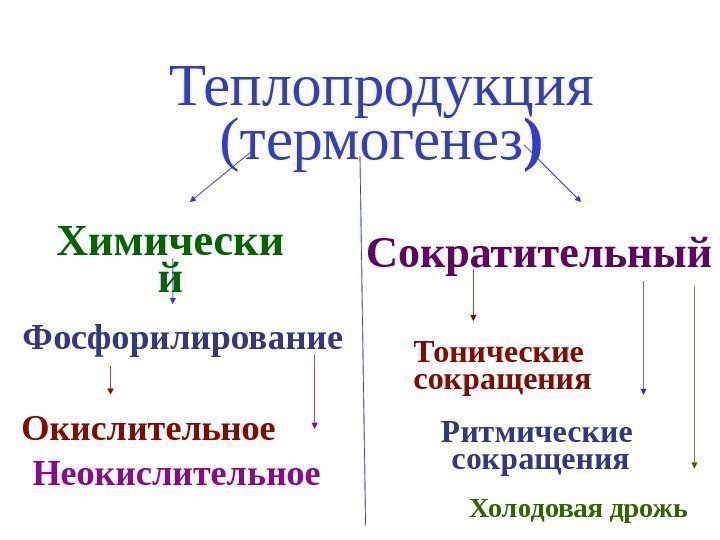 Теплопродукция (термогенез)

Химический

Фосфорилирование

Окислительное

Неокислительное

Сократительный

Тонические сокращения

Ритмические сокращения

Холодовая дрожь